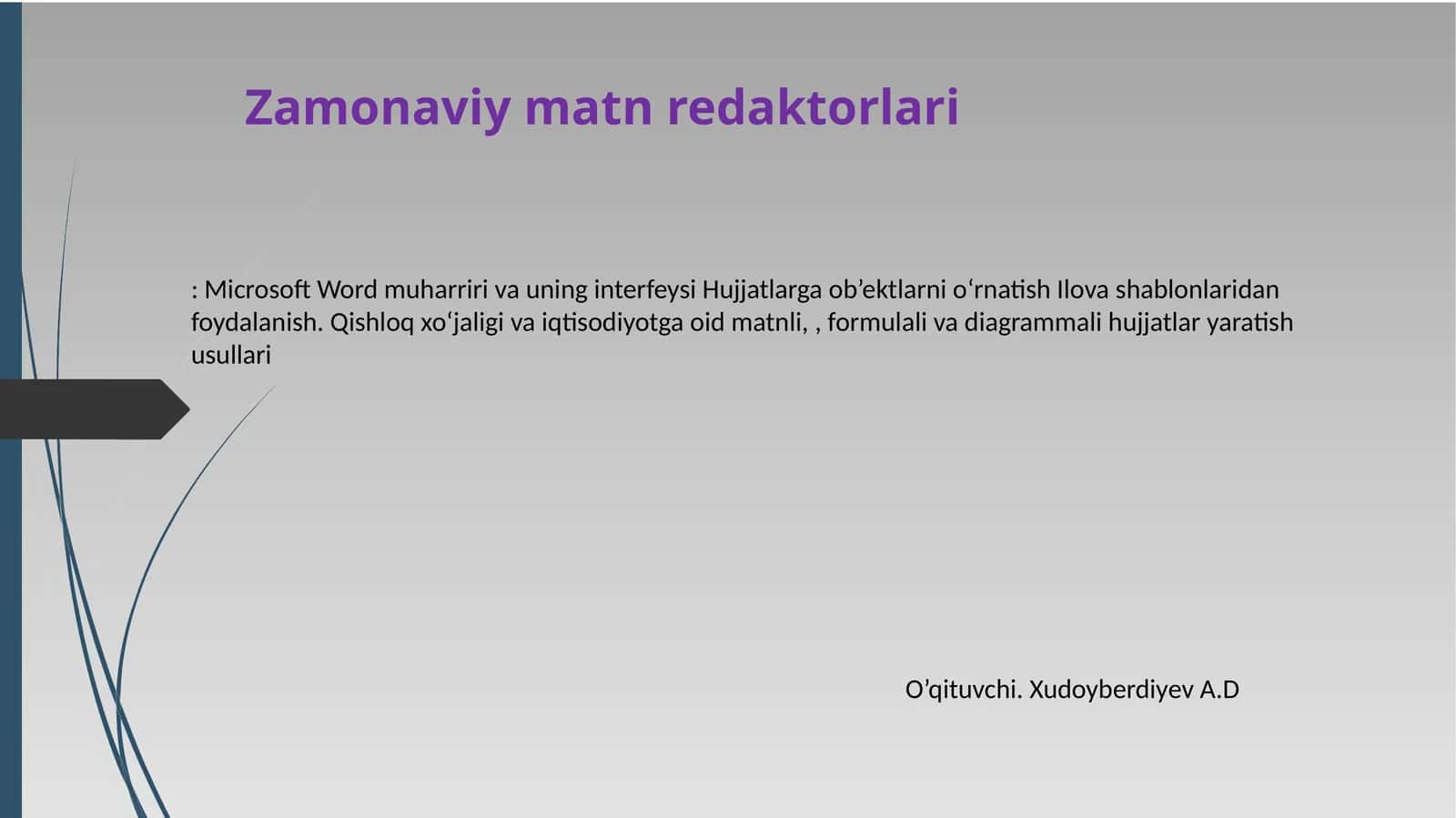 Zamonaviy matn redaktorlari

: Microsoft Word muharriri va uning interfeysi Hujjatlarga ob’ektlarni o‘rnatish Ilova shablonlaridan foydalanish. Qishloq xo‘jaligi va iqtisodiyotga oid matnli, , formulali va diagrammali hujjatlar yaratish usullari

O’qituvchi. Xudoyberdiyev A.D